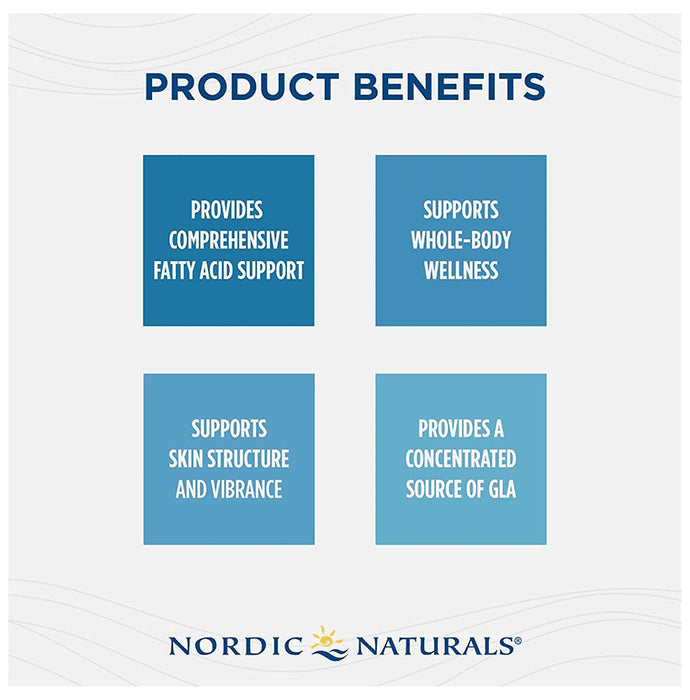 PRODUCT BENEFITS

PROVIDES COMPREHENSIVE FATTY ACID SUPPORT

SUPPORTS WHOLE-BODY WELLNESS

SUPPORTS SKIN STRUCTURE AND VIBRANCE

PROVIDES A CONCENTRATED SOURCE OF GLA

NORDIC NATURALS®